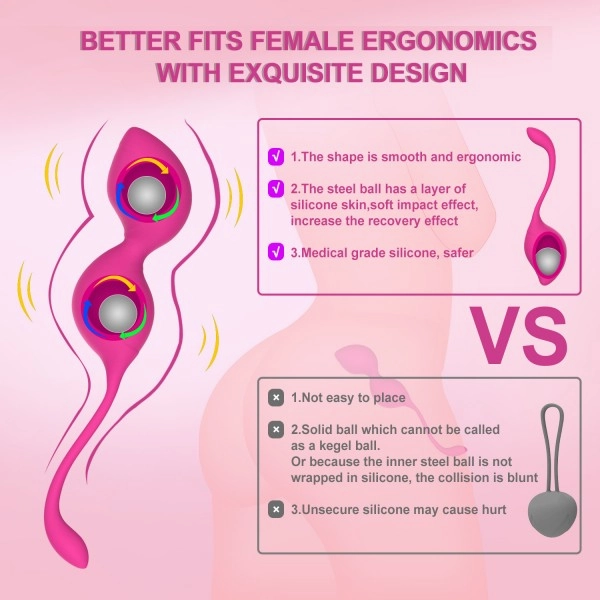 BETTER FITS FEMALE ERGONOMICS
WITH EXQUISITE DESIGN

√ 1.The shape is smooth and ergonomic

√ 2.The steel ball has a layer of silicone skin,soft impact effect, increase the recovery effect

√ 3.Medical grade silicone, safer

VS

× 1.Not easy to place

× 2.Solid ball which cannot be called as a kegel ball.
Or because the inner steel ball is not wrapped in silicone, the collision is blunt

× 3.Unsecure silicone may cause hurt